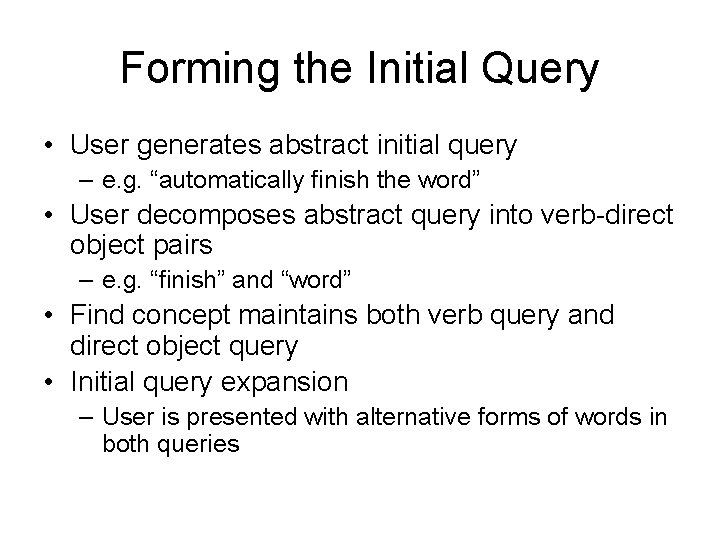 Forming the Initial Query

• User generates abstract initial query
– e.g. “automatically finish the word”
• User decomposes abstract query into verb-direct object pairs
– e.g. “finish” and “word”
• Find concept maintains both verb query and direct object query
• Initial query expansion
– User is presented with alternative forms of words in both queries